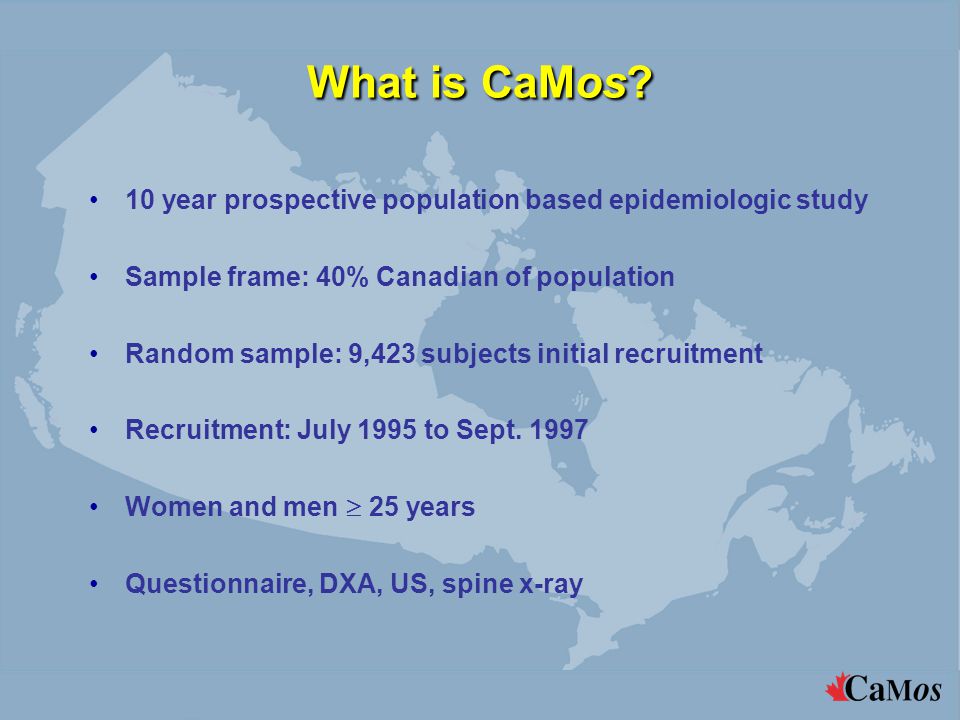 What is CaMos?

• 10 year prospective population based epidemiologic study

• Sample frame: 40% Canadian of population

• Random sample: 9,423 subjects initial recruitment

• Recruitment: July 1995 to Sept. 1997

• Women and men $\geq$ 25 years

• Questionnaire, DXA, US, spine x-ray

CaMos